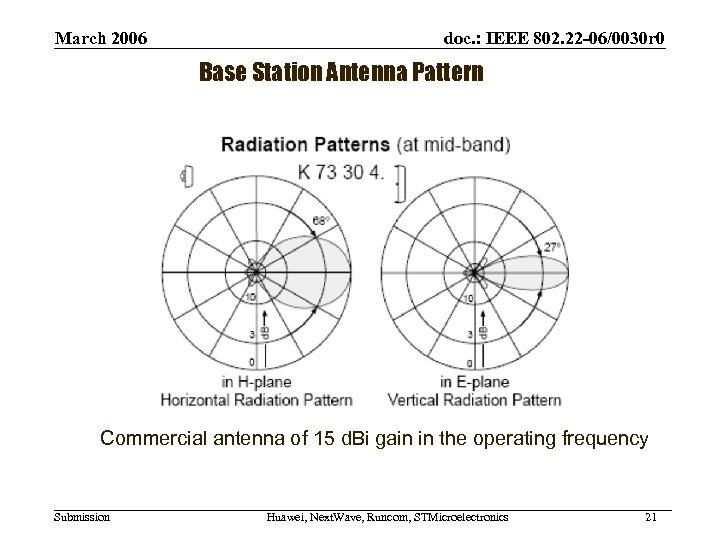 March 2006

doc.: IEEE 802.22-06/0030r0

Base Station Antenna Pattern

Radiation Patterns (at mid-band)

K 73 30 4.

68°

10

3

0

dB

in H-plane
Horizontal Radiation Pattern

27°

10

3

0

dB

in E-plane
Vertical Radiation Pattern

Commercial antenna of 15 dBi gain in the operating frequency

Submission

Huawei, NextWave, Runcom, STMicroelectronics

21